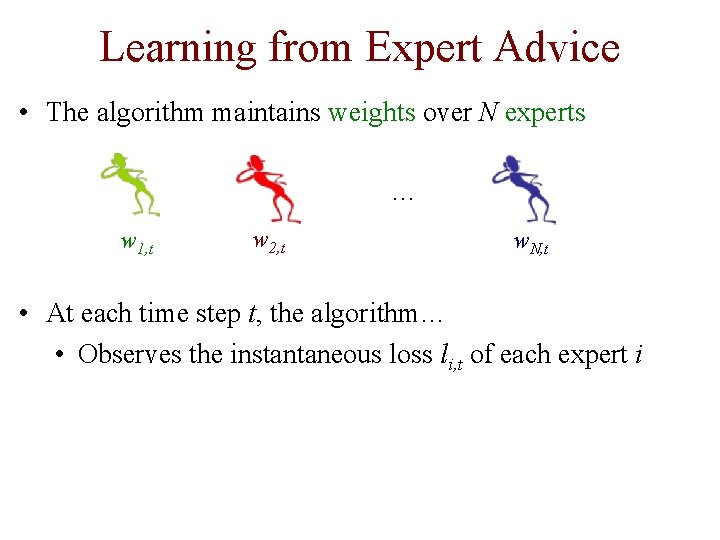 Learning from Expert Advice

• The algorithm maintains weights over $N$ experts

$w_{1,t}$ $w_{2,t}$ … $w_{N,t}$

• At each time step $t$, the algorithm…
  • Observes the instantaneous loss $l_{i,t}$ of each expert $i$